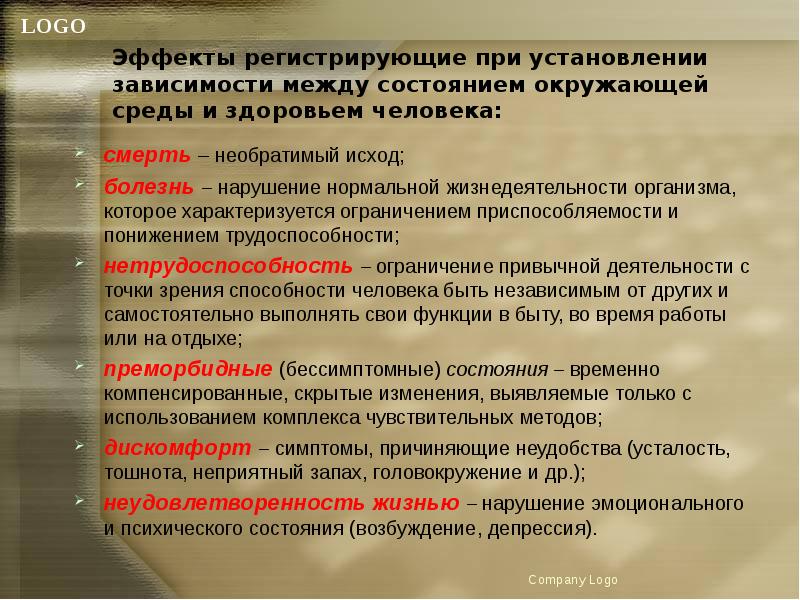 LOGO

Эффекты регистрирующие при установлении зависимости между состоянием окружающей среды и здоровьем человека:

смерть – необратимый исход;

болезнь – нарушение нормальной жизнедеятельности организма, которое характеризуется ограничением приспособляемости и понижением трудоспособности;

нетрудоспособность – ограничение привычной деятельности с точки зрения способности человека быть независимым от других и самостоятельно выполнять свои функции в быту, во время работы или на отдыхе;

преморбидные (бессимптомные) состояния – временно компенсированные, скрытые изменения, выявляемые только с использованием комплекса чувствительных методов;

дискомфорт – симптомы, причиняющие неудобства (усталость, тошнота, неприятный запах, головокружение и др.);

неудовлетворенность жизнью – нарушение эмоционального и психического состояния (возбуждение, депрессия).

Company Logo